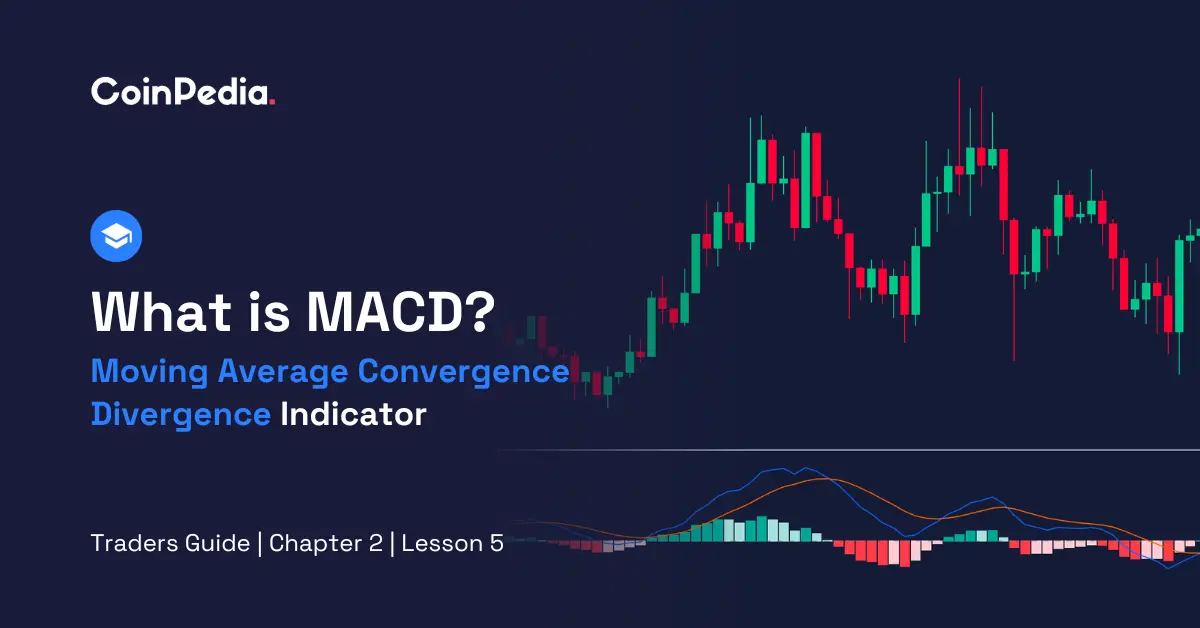 CoinPedia.

What is MACD?

Moving Average Convergence Divergence Indicator

Traders Guide | Chapter 2 | Lesson 5